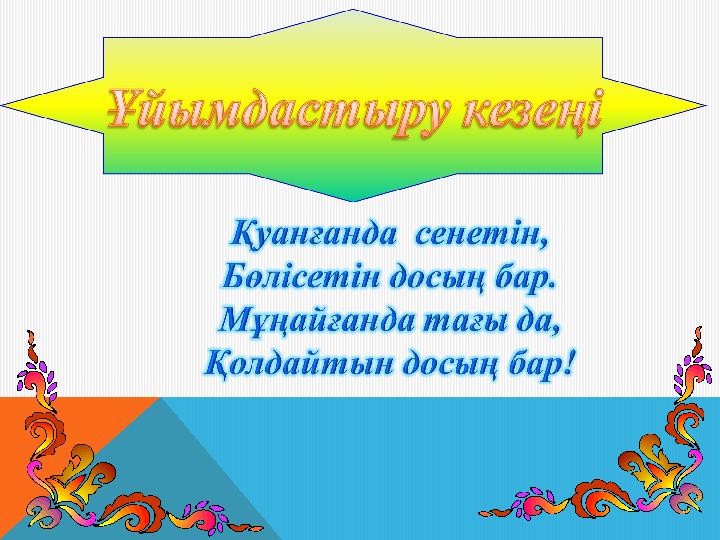 Ұйымдастыру кезеңі

Қуанғанда сенетін,
Бөлісетін досың бар.
Мұңайғанда тағы да,
Қолдайтын досың бар!